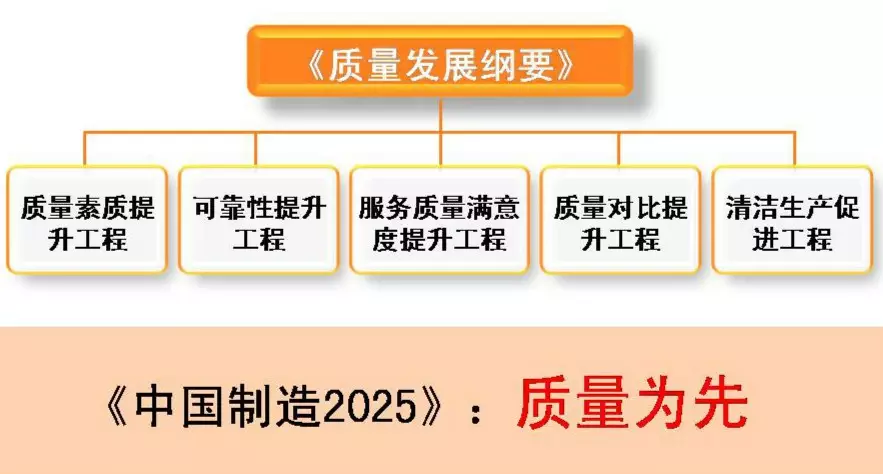 《质量发展纲要》

质量素质提升工程

可靠性提升工程

服务质量满意度提升工程

质量对比提升工程

清洁生产促进工程

《中国制造2025》：质量为先